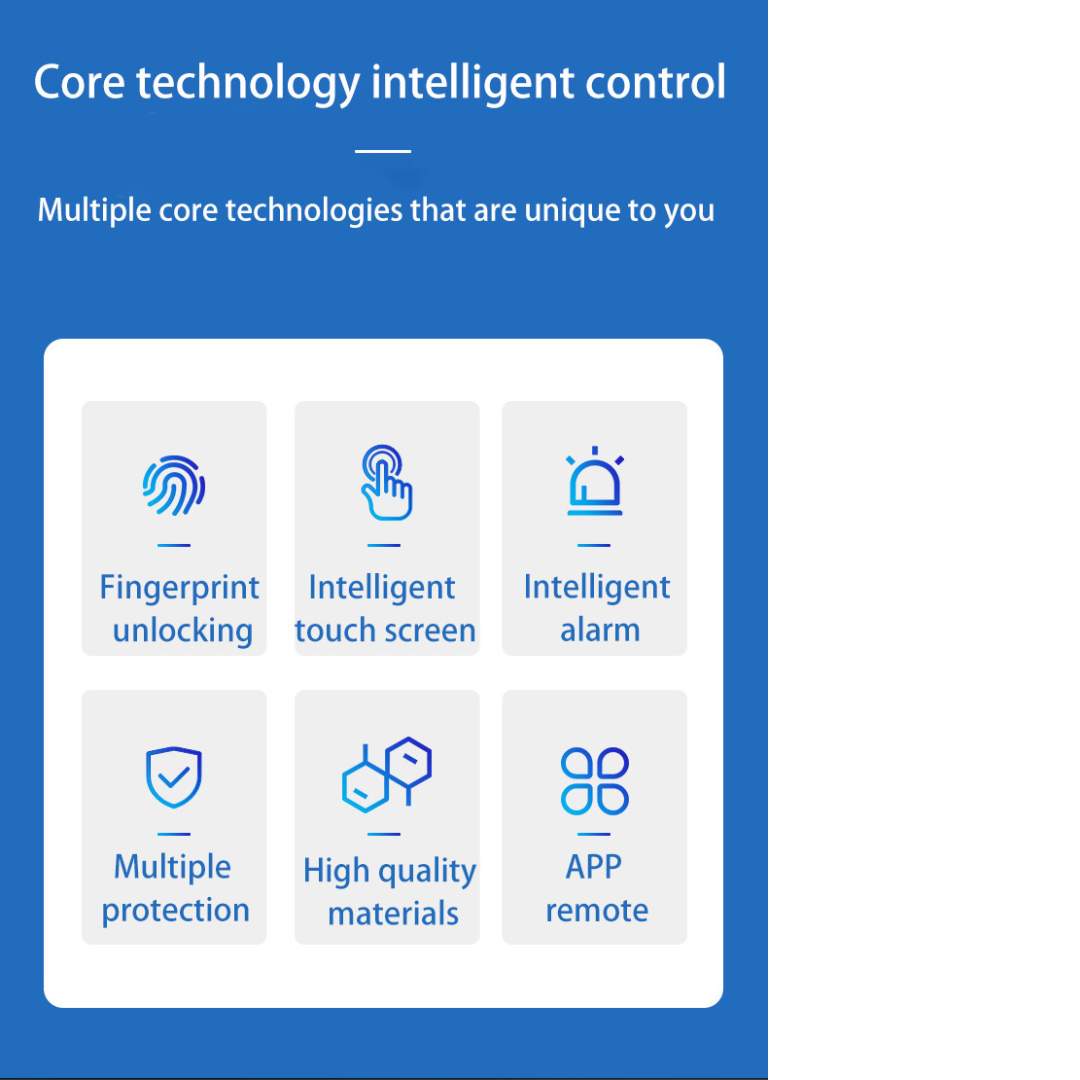 Core technology intelligent control

Multiple core technologies that are unique to you

Fingerprint unlocking

Intelligent touch screen

Intelligent alarm

Multiple protection

High quality materials

APP remote